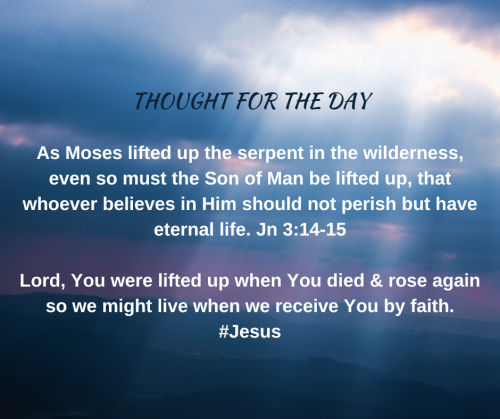 THOUGHT FOR THE DAY

As Moses lifted up the serpent in the wilderness, even so must the Son of Man be lifted up, that whoever believes in Him should not perish but have eternal life. Jn 3:14-15

Lord, You were lifted up when You died & rose again so we might live when we receive You by faith. #Jesus